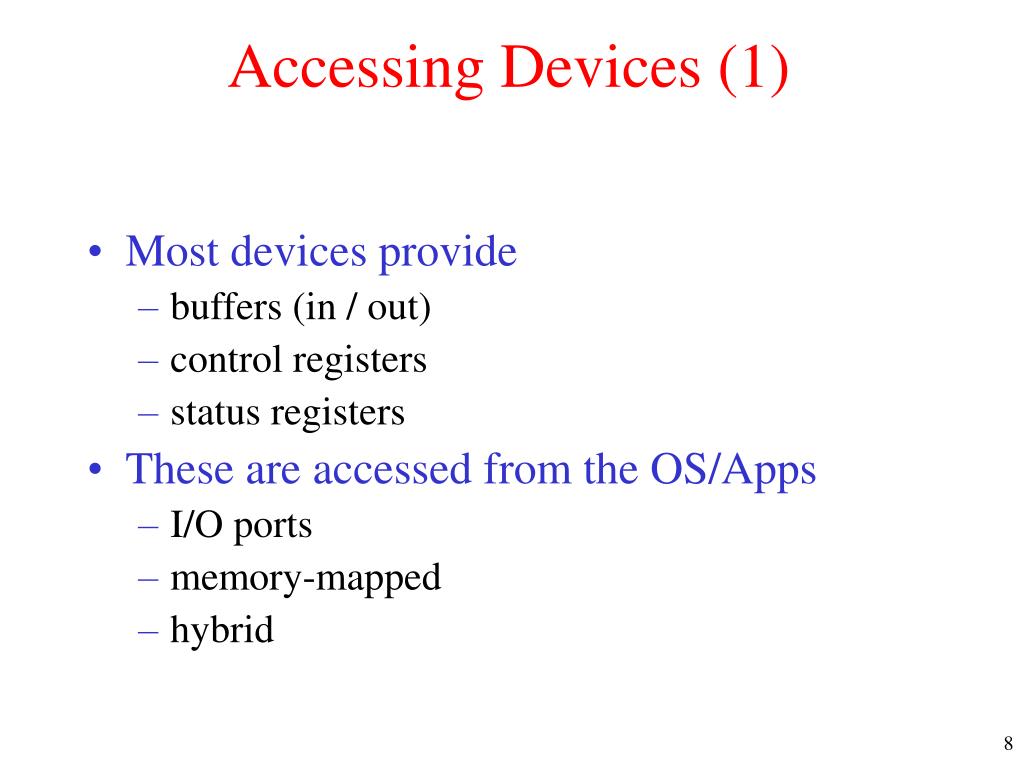 Accessing Devices (1)

• Most devices provide
– buffers (in / out)
– control registers
– status registers
• These are accessed from the OS/Apps
– I/O ports
– memory-mapped
– hybrid

8